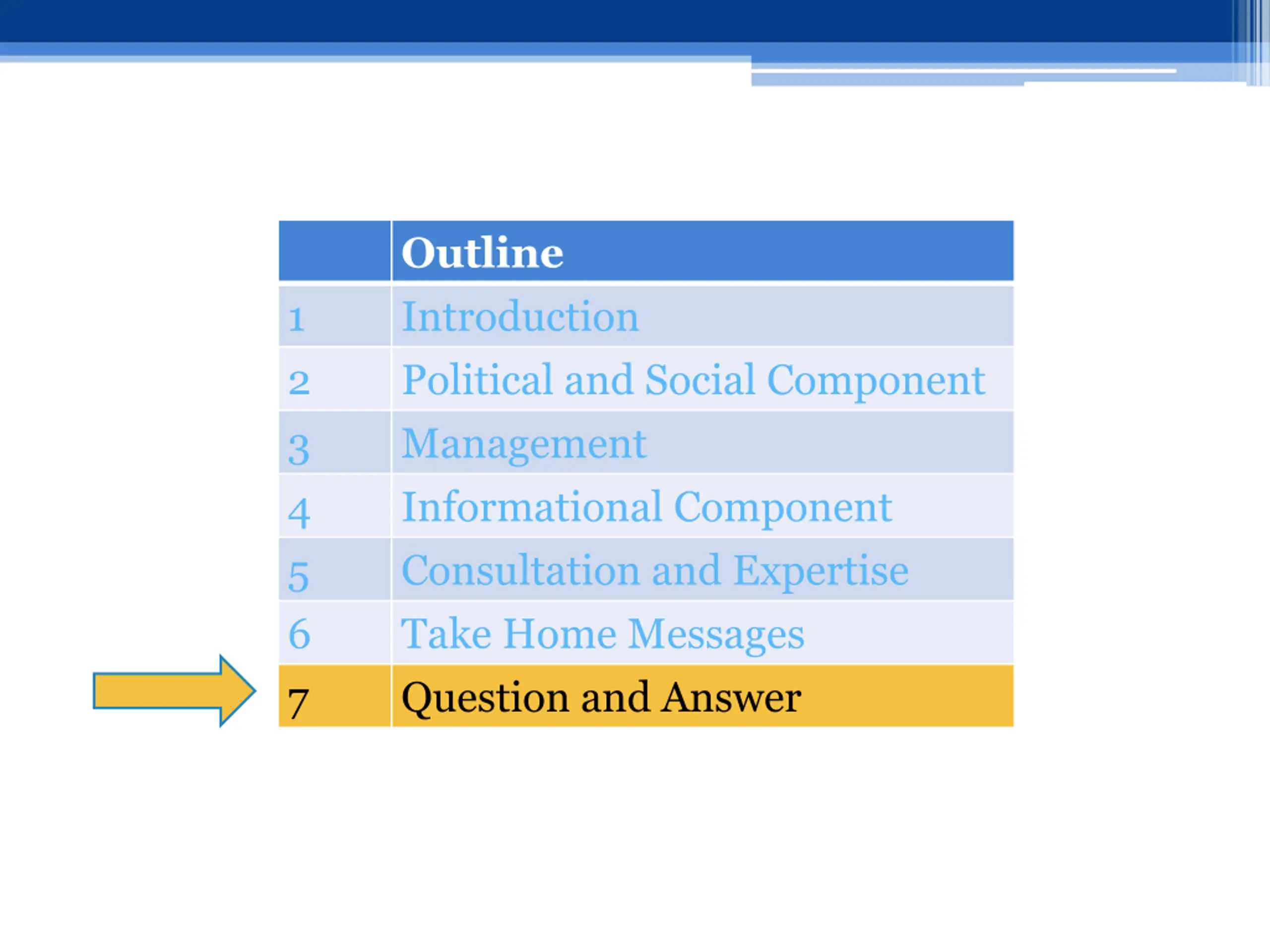 |  | Outline |
|---|---|
| 1 | Introduction |
| 2 | Political and Social Component |
| 3 | Management |
| 4 | Informational Component |
| 5 | Consultation and Expertise |
| 6 | Take Home Messages |
| 7 | Question and Answer |